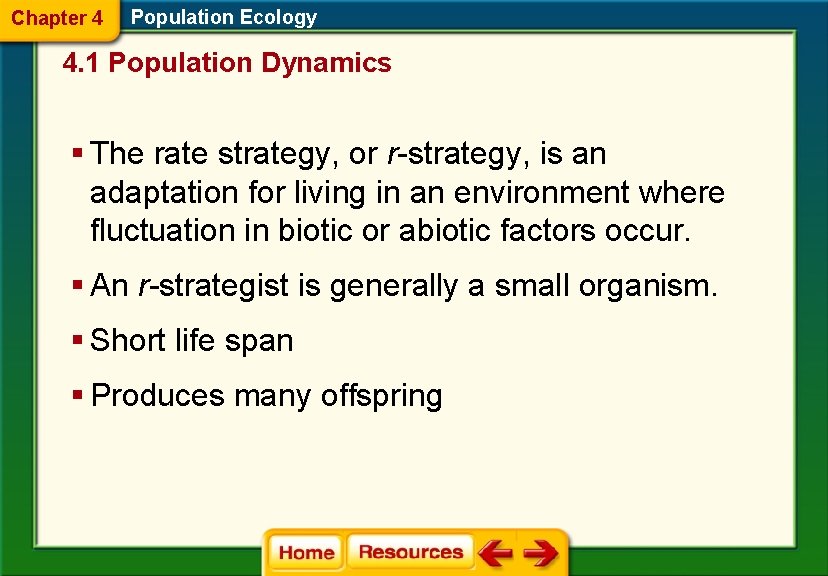 Chapter 4 Population Ecology

4.1 Population Dynamics

▪ The rate strategy, or r-strategy, is an adaptation for living in an environment where fluctuation in biotic or abiotic factors occur.

▪ An r-strategist is generally a small organism.

▪ Short life span

▪ Produces many offspring

Home Resources